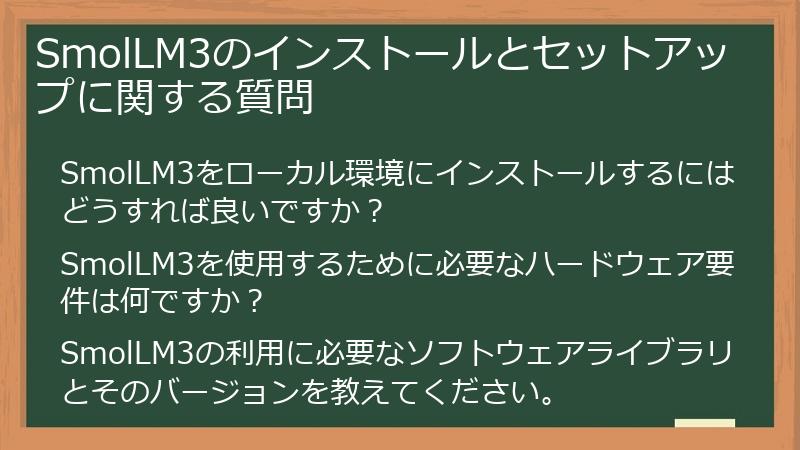 SmolLM3のインストールとセットアップに関する質問

SmolLM3をローカル環境にインストールするにはどうすれば良いですか？

SmolLM3を使用するために必要なハードウェア要件は何ですか？

SmolLM3の利用に必要なソフトウェアライブラリとそのバージョンを教えてください。